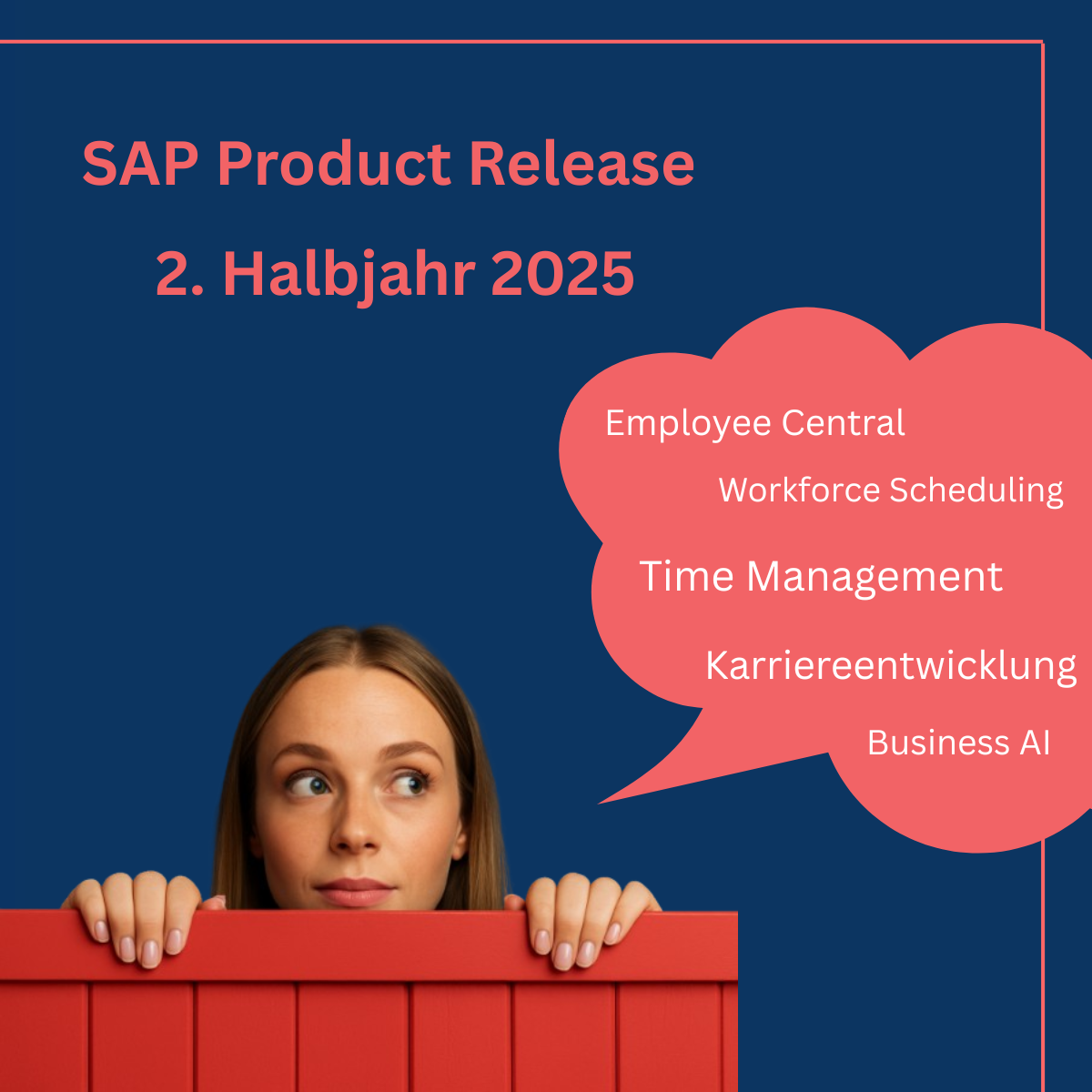 SAP Product Release

2. Halbjahr 2025

Employee Central

Workforce Scheduling

Time Management

Karriereentwicklung

Business AI